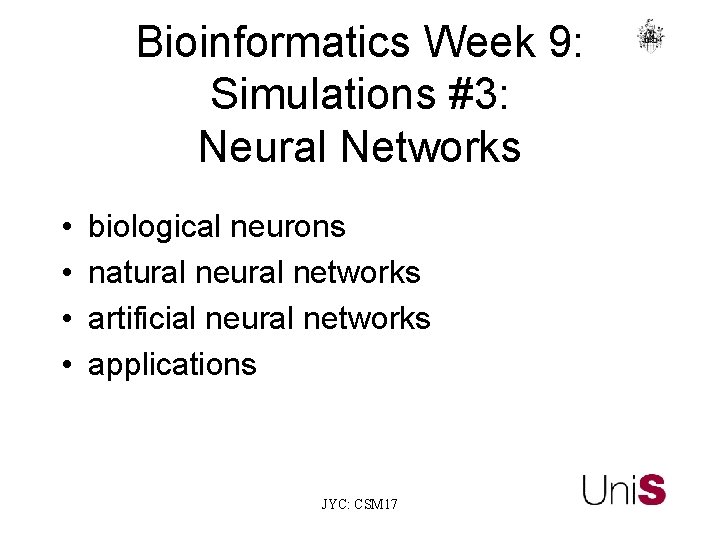 Bioinformatics Week 9: Simulations #3: Neural Networks

• biological neurons
• natural neural networks
• artificial neural networks
• applications

JYC: CSM17

UniS